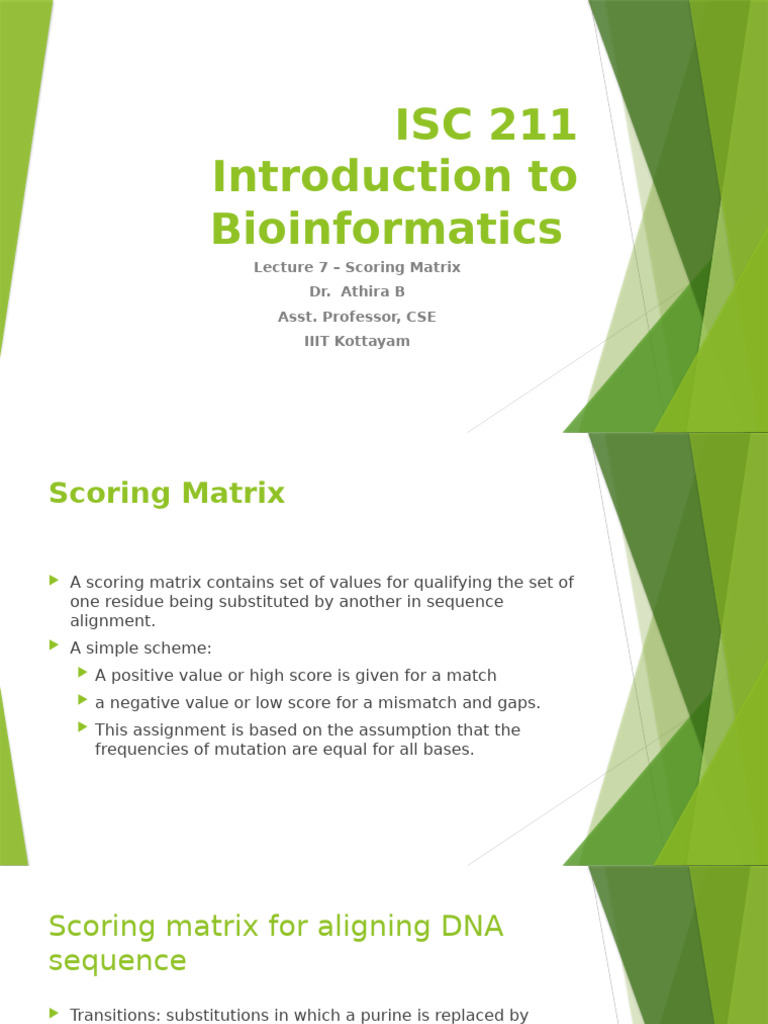 ISC 211
Introduction to Bioinformatics

Lecture 7 – Scoring Matrix
Dr. Athira B
Asst. Professor, CSE
IIIT Kottayam

Scoring Matrix

A scoring matrix contains set of values for qualifying the set of one residue being substituted by another in sequence alignment.

A simple scheme:

A positive value or high score is given for a match

a negative value or low score for a mismatch and gaps.

This assignment is based on the assumption that the frequencies of mutation are equal for all bases.

Scoring matrix for aligning DNA sequence

Transitions: substitutions in which a purine is replaced by